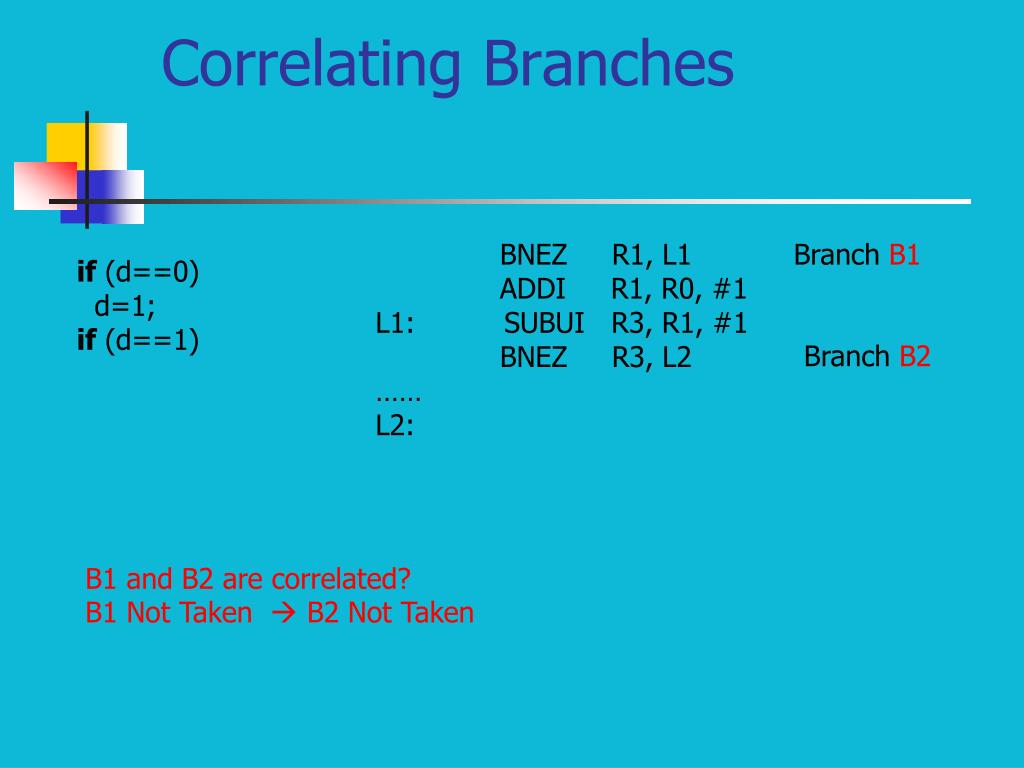 Correlating Branches

if (d==0)
d=1;
if (d==1)

BNEZ R1, L1 Branch B1
ADDI R1, R0, #1
L1: SUBUI R3, R1, #1
BNEZ R3, L2 Branch B2
……
L2:

B1 and B2 are correlated?
B1 Not Taken → B2 Not Taken